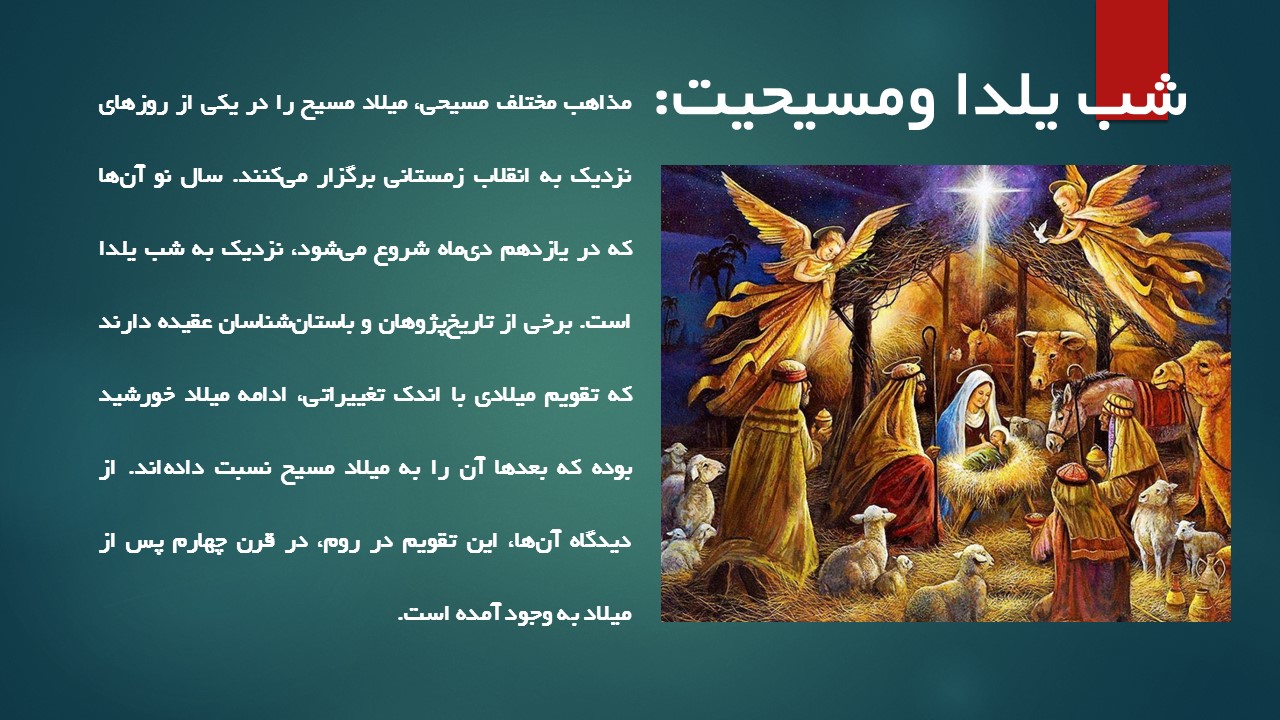 شب یلدا ومسیحیت:

مذاهب مختلف مسیحی، میلاد مسیح را در یکی از روزهای نزدیک به انقلاب زمستانی برگزار می‌کنند. سال نو آن‌ها که در یازدهم دی‌ماه شروع می‌شود، نزدیک به شب یلدا است. برخی از تاریخ‌پژوهان و باستان‌شناسان عقیده دارند که تقویم میلادی با اندک تغییراتی، ادامه میلاد خورشید بوده که بعدها آن را به میلاد مسیح نسبت داده‌اند. از دیدگاه آن‌ها، این تقویم در روم، در قرن چهارم پس از میلاد به وجود آمده است.